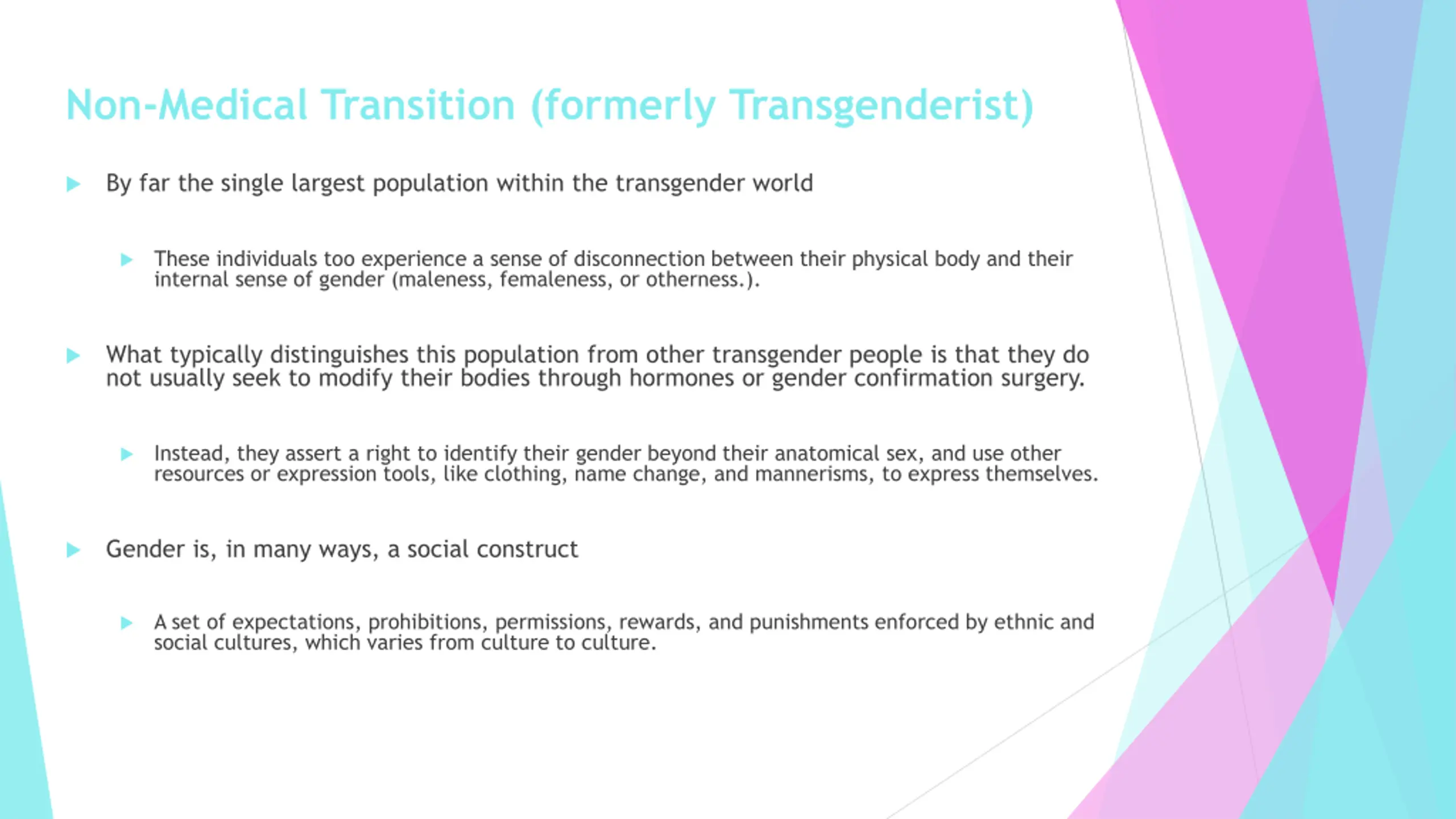 Non-Medical Transition (formerly Transgenderist)

By far the single largest population within the transgender world

These individuals too experience a sense of disconnection between their physical body and their internal sense of gender (maleness, femaleness, or otherness.).

What typically distinguishes this population from other transgender people is that they do not usually seek to modify their bodies through hormones or gender confirmation surgery.

Instead, they assert a right to identify their gender beyond their anatomical sex, and use other resources or expression tools, like clothing, name change, and mannerisms, to express themselves.

Gender is, in many ways, a social construct

A set of expectations, prohibitions, permissions, rewards, and punishments enforced by ethnic and social cultures, which varies from culture to culture.